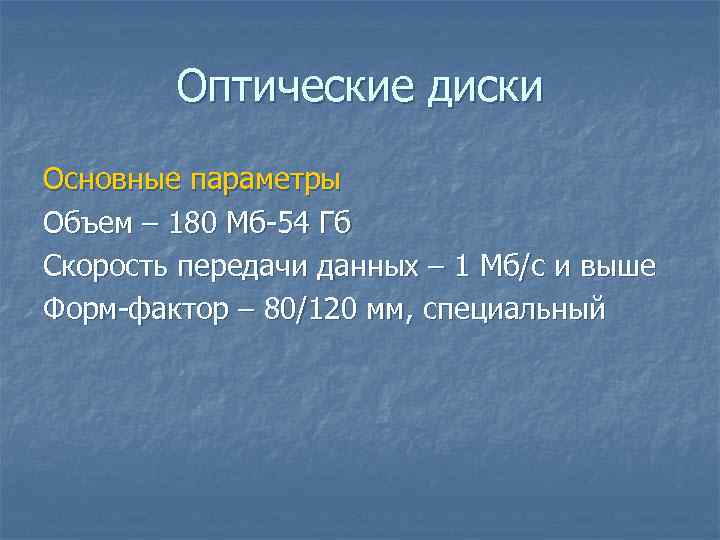 Оптические диски

Основные параметры

Объем – 180 Мб-54 Гб

Скорость передачи данных – 1 Мб/с и выше

Форм-фактор – 80/120 мм, специальный